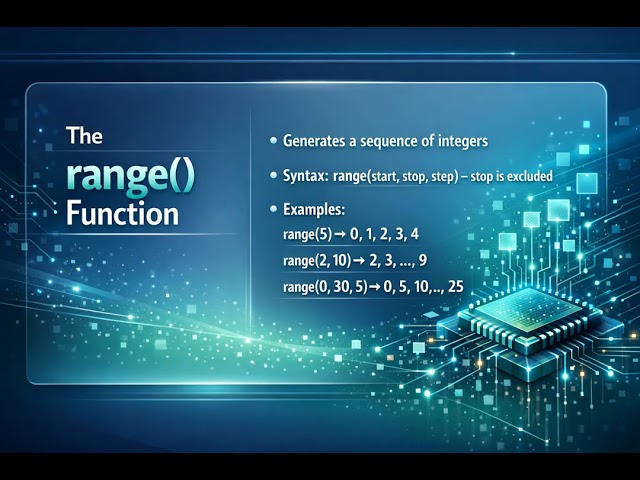 The range() Function

• Generates a sequence of integers

• Syntax: range(start, stop, step) – stop is excluded

• Examples:

range(5) → 0, 1, 2, 3, 4

range(2, 10) → 2, 3, ..., 9

range(0, 30, 5) → 0, 5, 10,.., 25